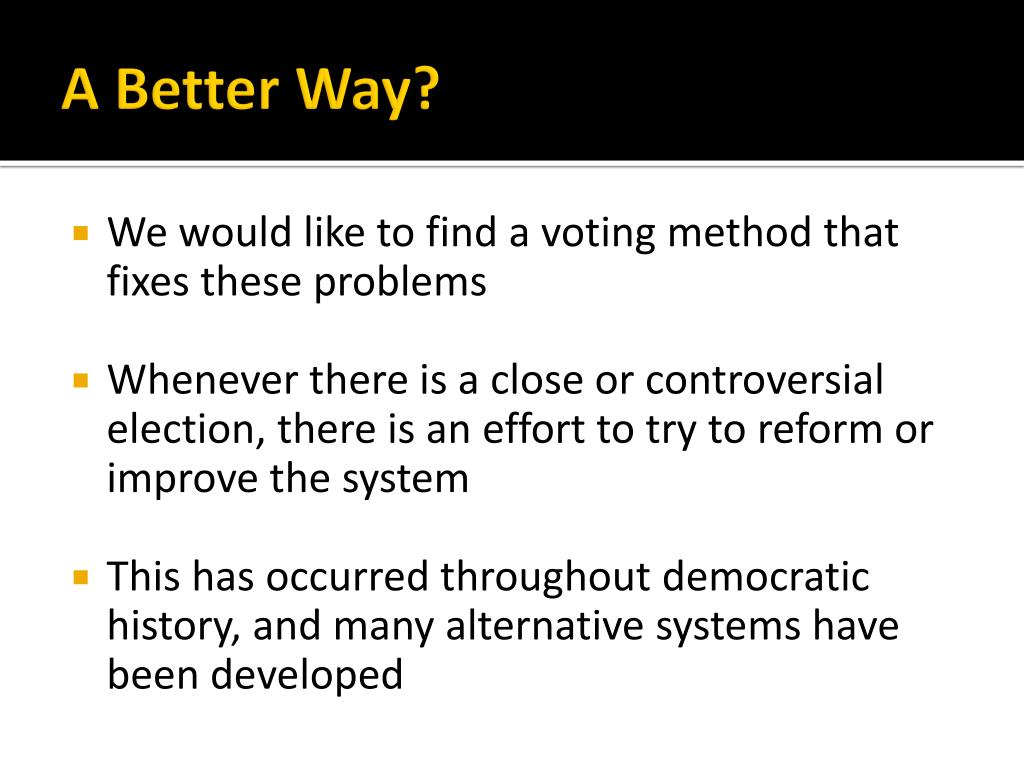 A Better Way?

▪ We would like to find a voting method that fixes these problems

▪ Whenever there is a close or controversial election, there is an effort to try to reform or improve the system

▪ This has occurred throughout democratic history, and many alternative systems have been developed